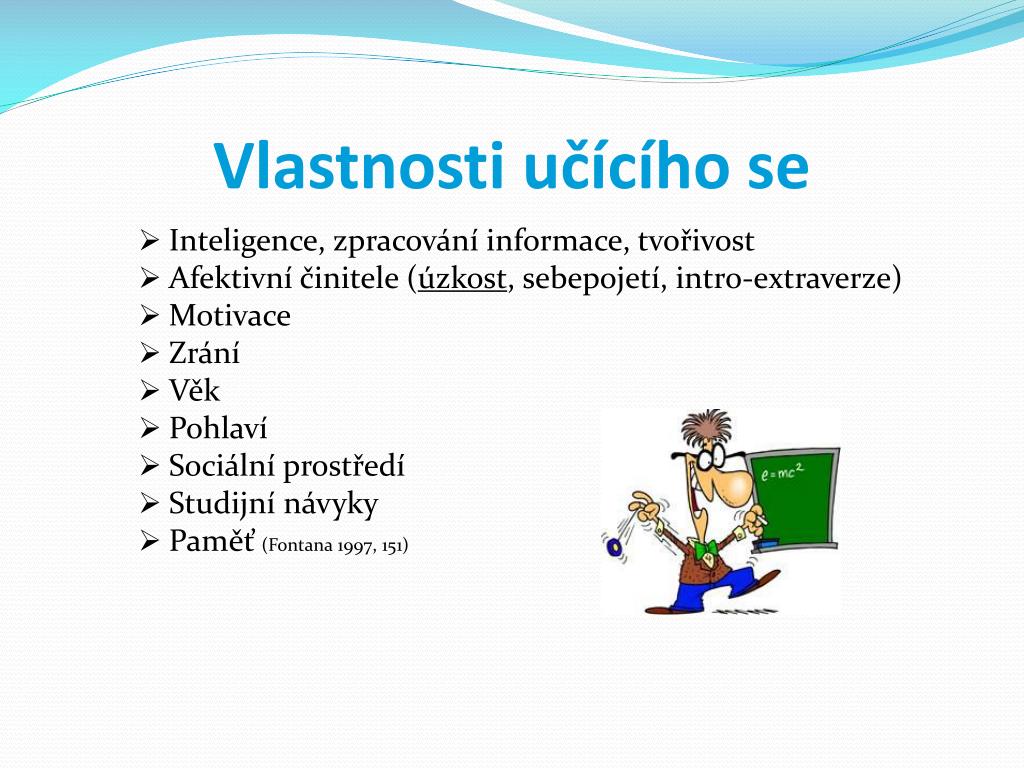 Vlastnosti učícího se

➢ Inteligence, zpracování informace, tvořivost
➢ Afektivní činitele (úzkost, sebepojetí, intro-extraverze)
➢ Motivace
➢ Zrání
➢ Věk
➢ Pohlaví
➢ Sociální prostředí
➢ Studijní návyky
➢ Paměť (Fontana 1997, 151)

$e=mc^2$